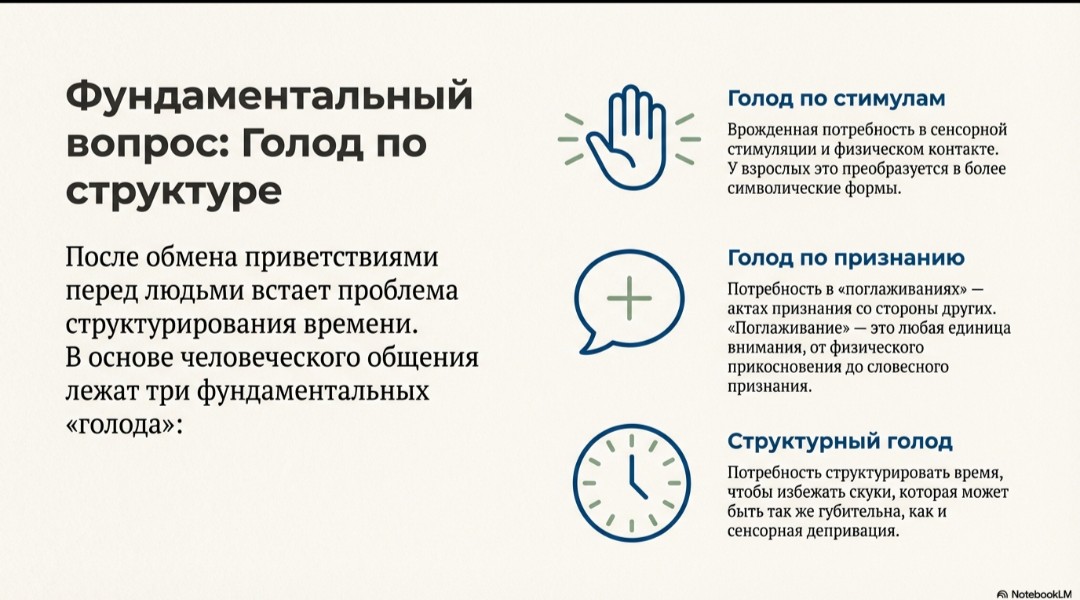 Фундаментальный вопрос: Голод по структуре

После обмена приветствиями перед людьми встает проблема структурирования времени. В основе человеческого общения лежат три фундаментальных «голода»:

Голод по стимулам

Врожденная потребность в сенсорной стимуляции и физическом контакте. У взрослых это преобразуется в более символические формы.

Голод по признанию

Потребность в «поглаживаниях» — актах признания со стороны других. «Поглаживание» — это любая единица внимания, от физического прикосновения до словесного признания.

Структурный голод

Потребность структурировать время, чтобы избежать скуки, которая может быть так же губительна, как и сенсорная депривация.

NotebookLM